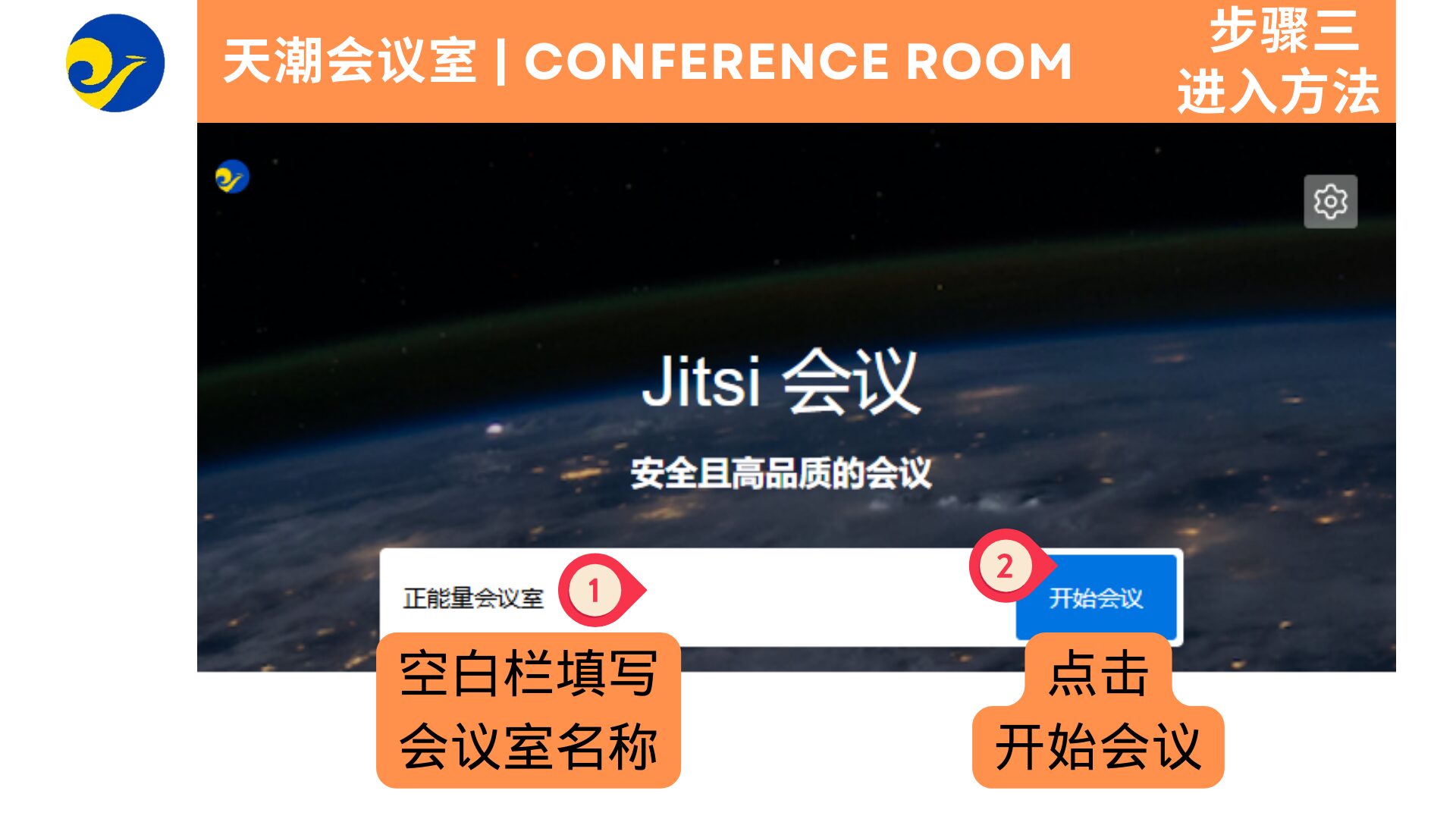 天潮会议室 | CONFERENCE ROOM

步骤三
进入方法

Jitsi 会议

安全且高品质的会议

正能量会议室

1

2

开始会议

空白栏填写
会议室名称

点击
开始会议